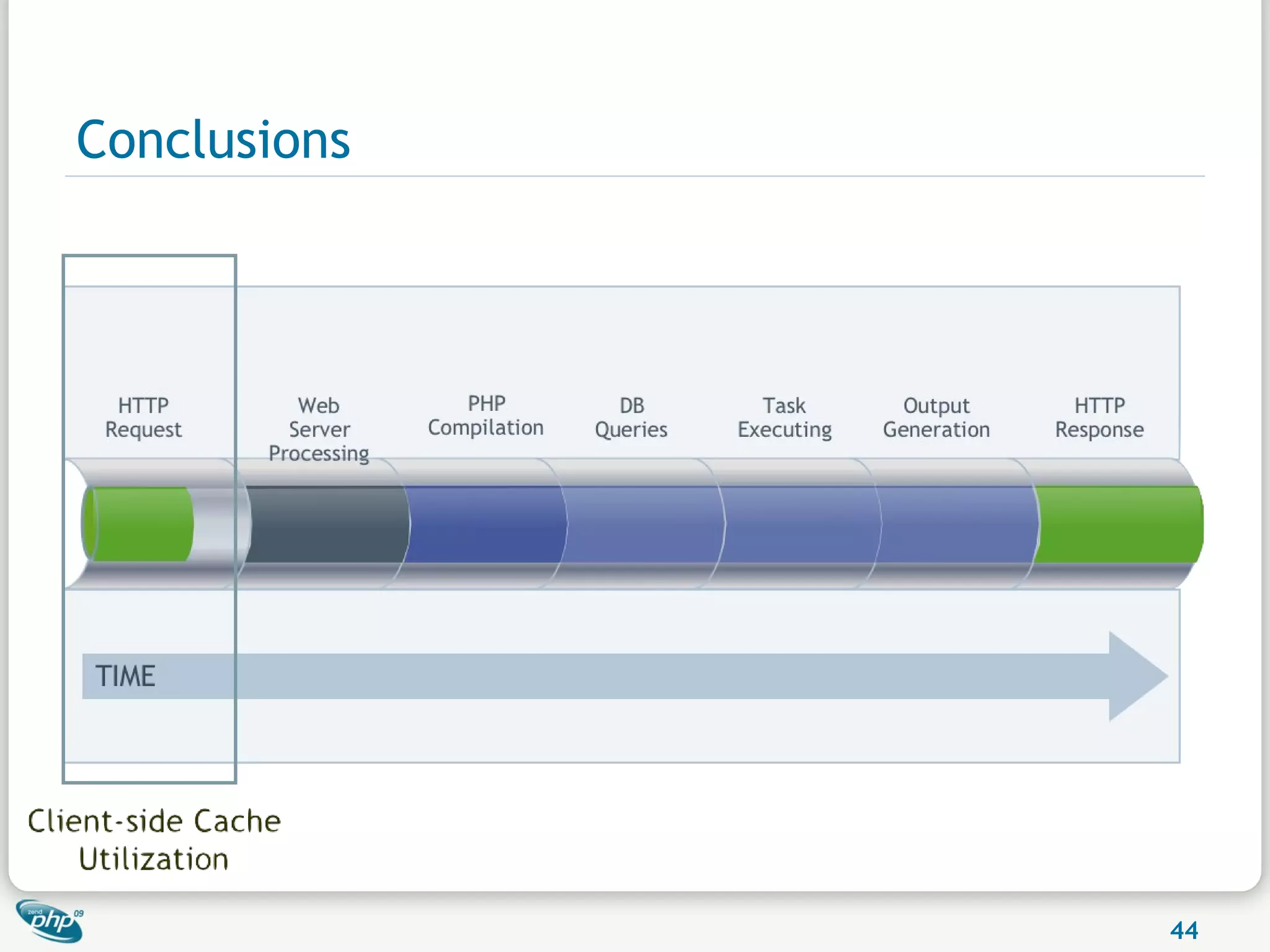 Conclusions

HTTP Request

Web Server Processing

PHP Compilation

DB Queries

Task Executing

Output Generation

HTTP Response

TIME

Client-side Cache Utilization

zend php 09

44